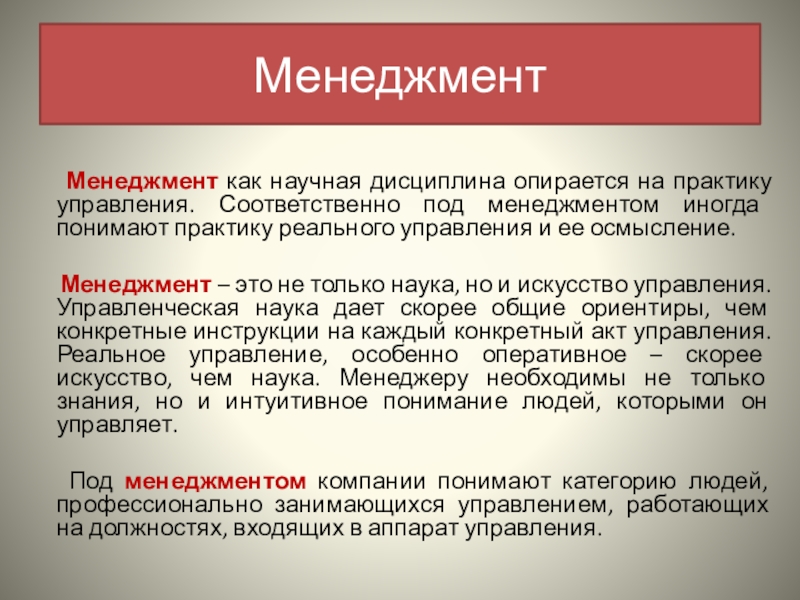 Менеджмент

Менеджмент как научная дисциплина опирается на практику управления. Соответственно под менеджментом иногда понимают практику реального управления и ее осмысление.

Менеджмент – это не только наука, но и искусство управления. Управленческая наука дает скорее общие ориентиры, чем конкретные инструкции на каждый конкретный акт управления. Реальное управление, особенно оперативное – скорее искусство, чем наука. Менеджеру необходимы не только знания, но и интуитивное понимание людей, которыми он управляет.

Под менеджментом компании понимают категорию людей, профессионально занимающихся управлением, работающих на должностях, входящих в аппарат управления.